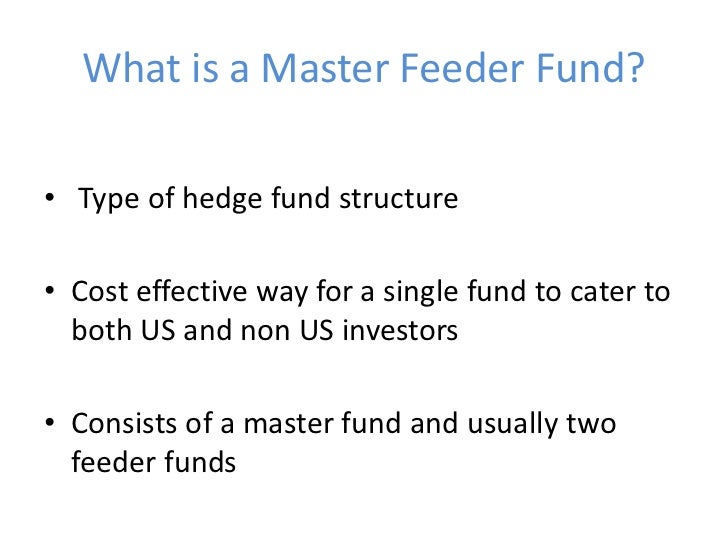 What is a Master Feeder Fund?

• Type of hedge fund structure

• Cost effective way for a single fund to cater to both US and non US investors

• Consists of a master fund and usually two feeder funds